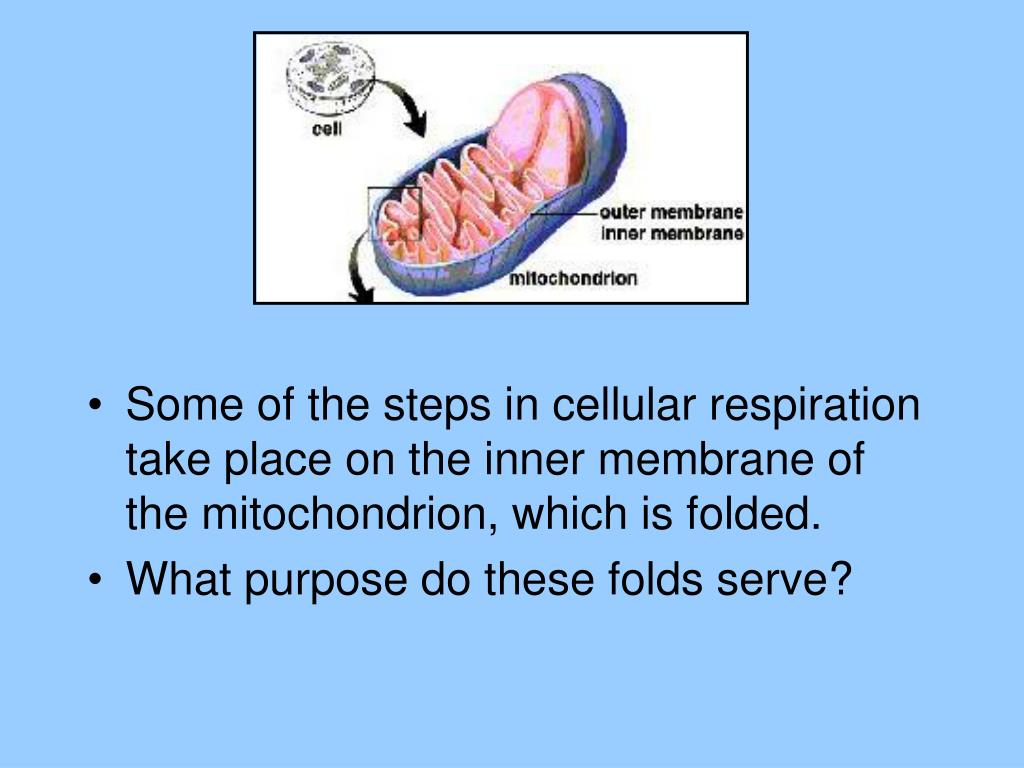 cell

outer membrane
inner membrane
mitochondrion

• Some of the steps in cellular respiration take place on the inner membrane of the mitochondrion, which is folded.
• What purpose do these folds serve?